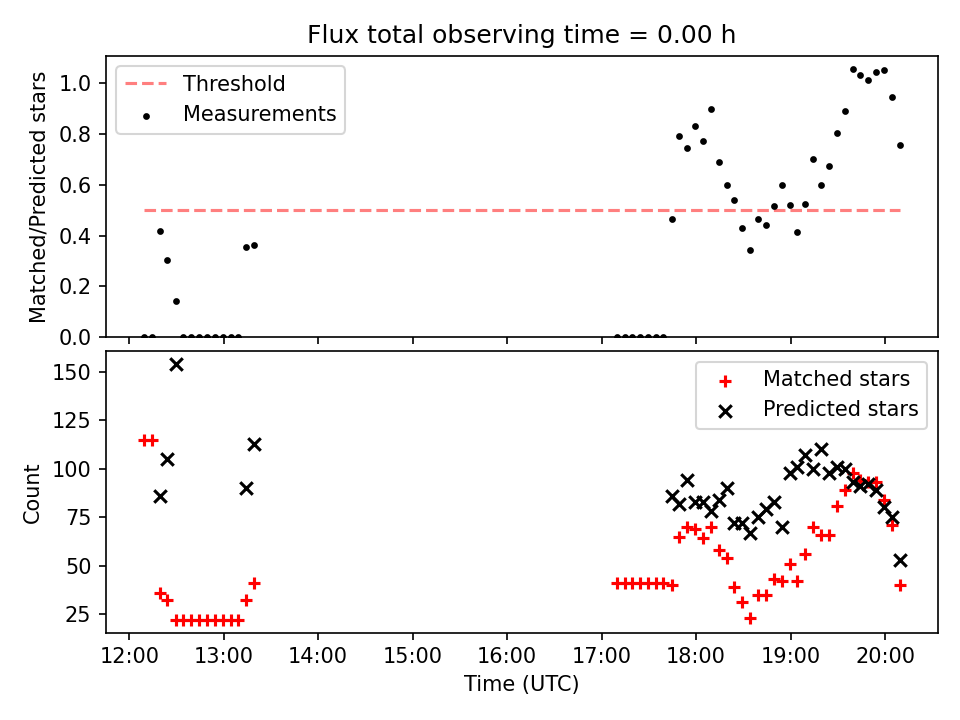 Flux total observing time = 0.00 h

Threshold
Measurements

Matched/Predicted stars

1.0
0.8
0.6
0.4
0.2
0.0

Matched stars
Predicted stars

Count

150
125
100
75
50
25

12:00 13:00 14:00 15:00 16:00 17:00 18:00 19:00 20:00

Time (UTC)